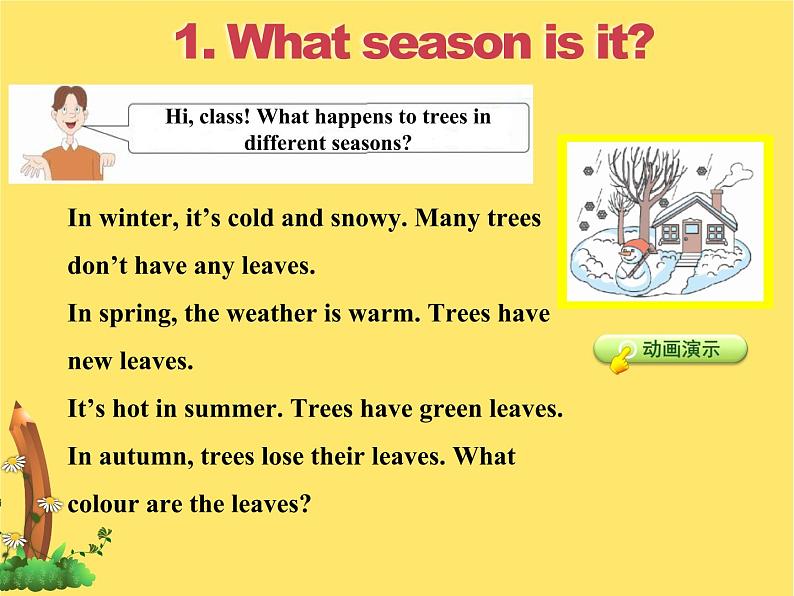 1. What season is it?

Hi, class! What happens to trees in different seasons?

In winter, it’s cold and snowy. Many trees don’t have any leaves.
In spring, the weather is warm. Trees have new leaves.
It’s hot in summer. Trees have green leaves.
In autumn, trees lose their leaves. What colour are the leaves?

动画演示